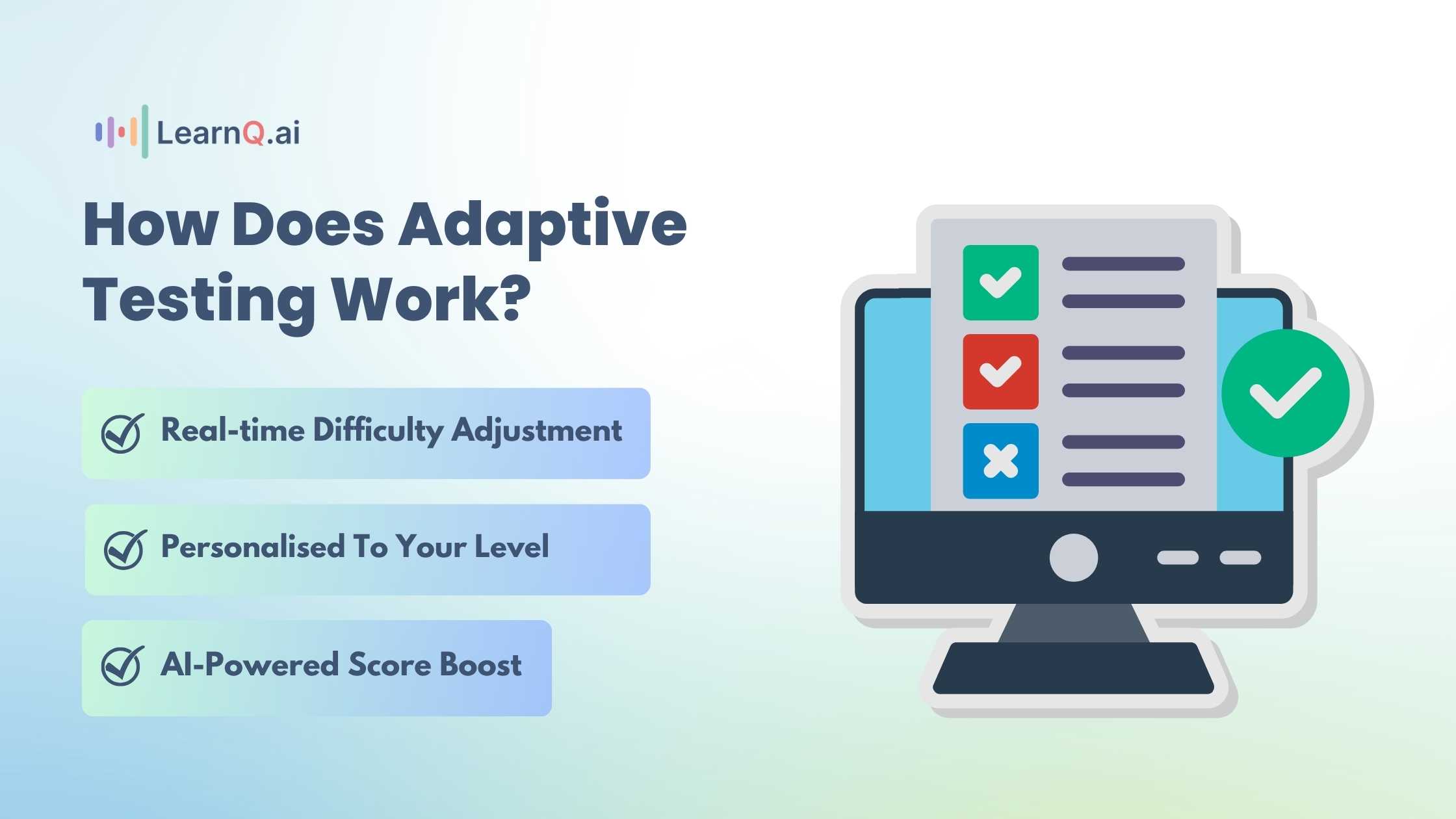 LearnQ.ai

How Does Adaptive Testing Work?

Real-time Difficulty Adjustment

Personalised To Your Level

AI-Powered Score Boost